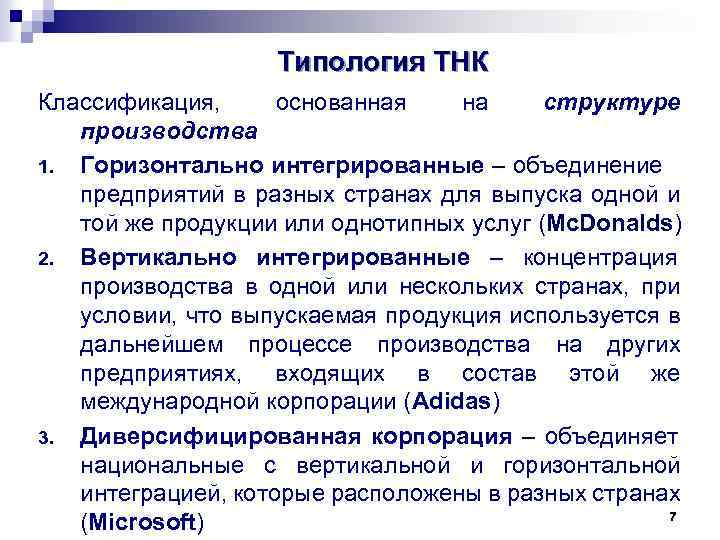 Типология ТНК

Классификация, основанная на структуре производства

1. Горизонтально интегрированные – объединение предприятий в разных странах для выпуска одной и той же продукции или однотипных услуг (McDonalds)

2. Вертикально интегрированные – концентрация производства в одной или нескольких странах, при условии, что выпускаемая продукция используется в дальнейшем процессе производства на других предприятиях, входящих в состав этой же международной корпорации (Adidas)

3. Диверсифицированная корпорация – объединяет национальные с вертикальной и горизонтальной интеграцией, которые расположены в разных странах (Microsoft)

7